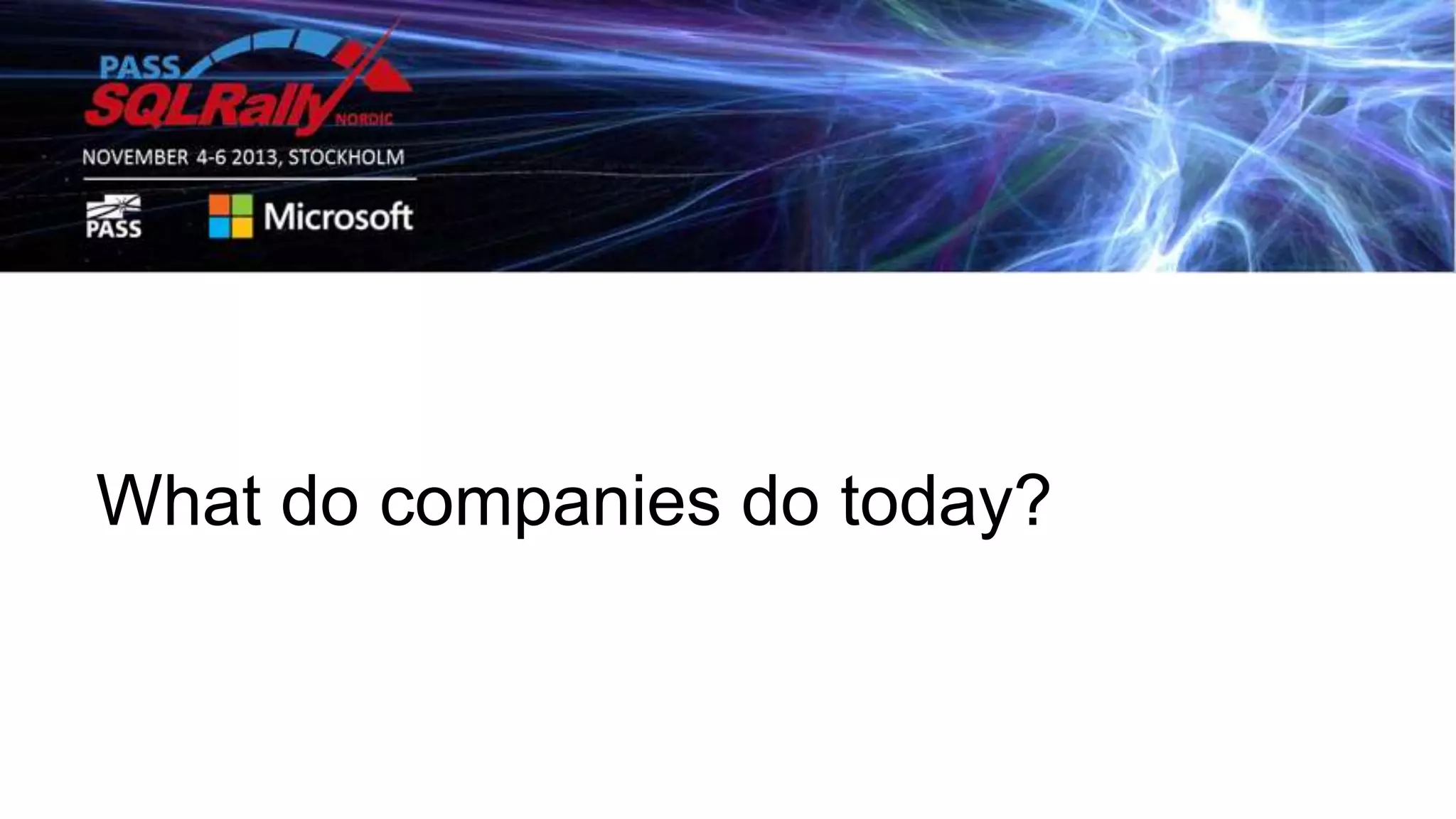 PASS
SQLRally
NORDIC
NOVEMBER 4-6 2013, STOCKHOLM
PASS
Microsoft

What do companies do today?